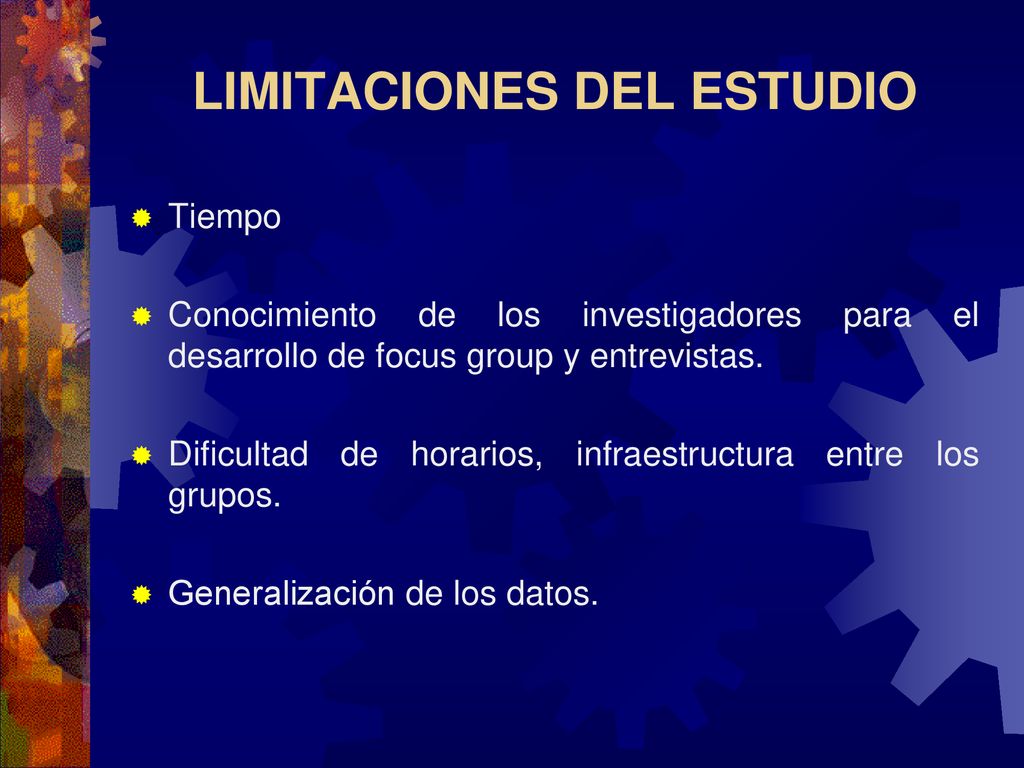 LIMITACIONES DEL ESTUDIO

Tiempo

Conocimiento de los investigadores para el desarrollo de focus group y entrevistas.

Dificultad de horarios, infraestructura entre los grupos.

Generalización de los datos.